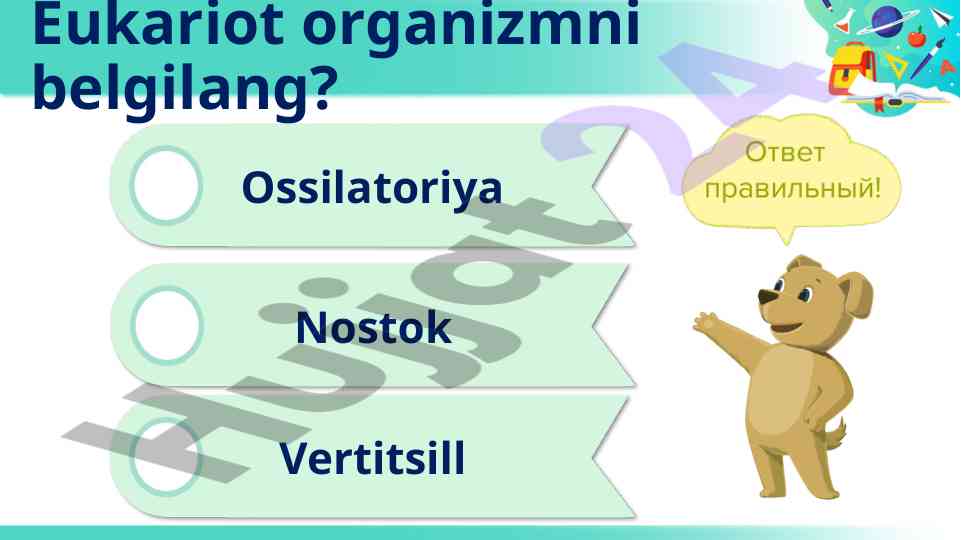 Eukariot organizmni belgilang?

Ossilatoriya

Nostok

Vertitsill

Ответ правильный!

Hujjat24